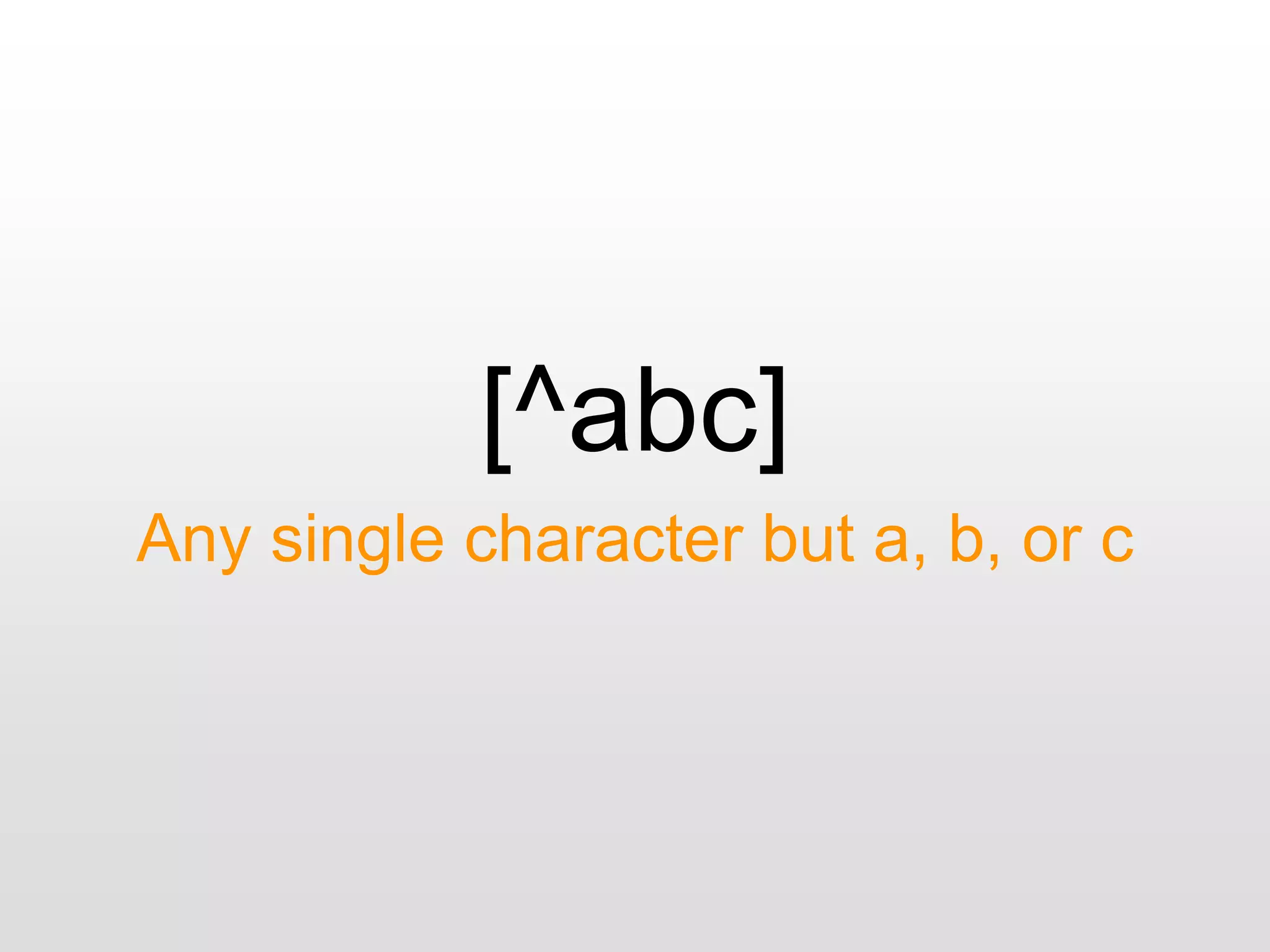 [^abc]

Any single character but a, b, or c